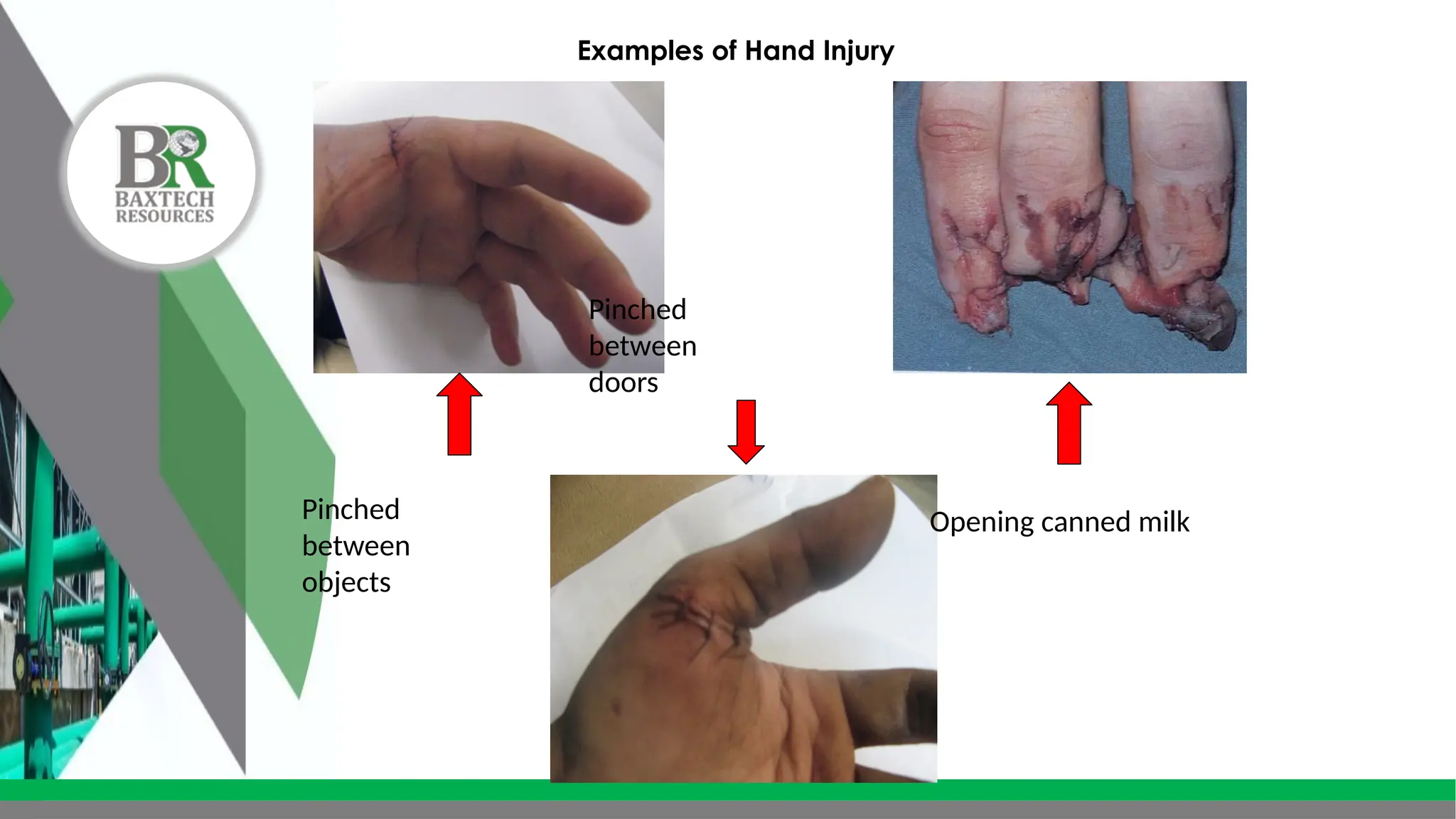 Examples of Hand Injury

BR
BAXTECH
RESOURCES

Pinched between doors

Pinched between objects

Opening canned milk